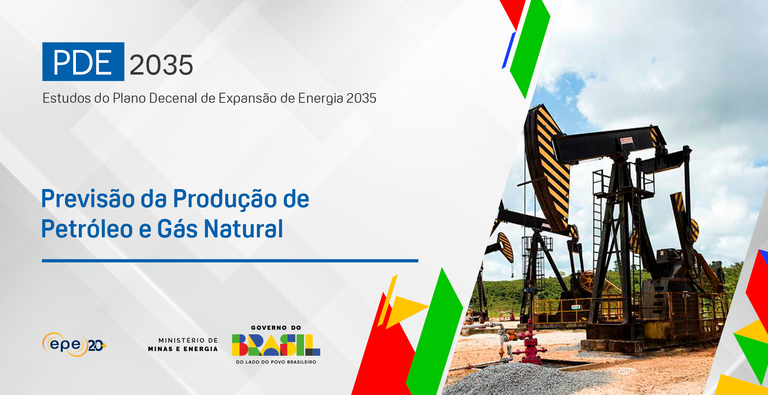 PDE 2035

Estudos do Plano Decenal de Expansão de Energia 2035

Previsão da Produção de Petróleo e Gás Natural

epe 20

MINISTÉRIO DE MINAS E ENERGIA

GOVERNO DO BRASIL
DO LADO DO POVO BRASILEIRO